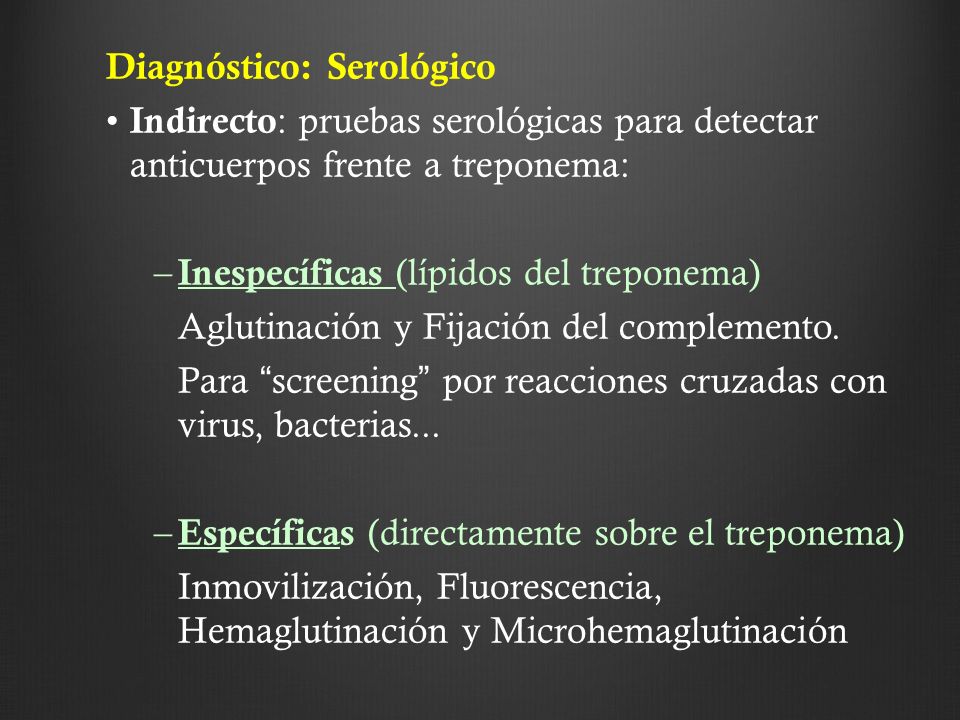 Diagnóstico: Serológico

• Indirecto: pruebas serológicas para detectar anticuerpos frente a treponema:

– Inespecíficas (lípidos del treponema)

Aglutinación y Fijación del complemento.

Para “screening” por reacciones cruzadas con virus, bacterias...

– Específicas (directamente sobre el treponema)

Inmovilización, Fluorescencia, Hemaglutinación y Microhemaglutinación